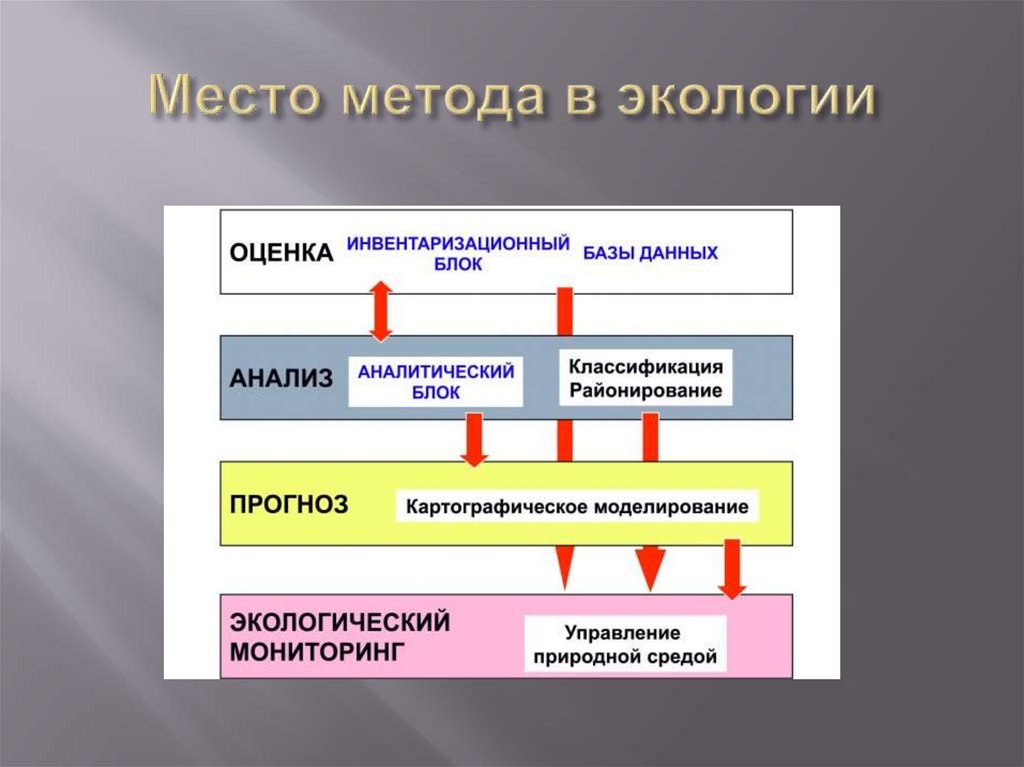 Место метода в экологии

ОЦЕНКА ИНВЕНТАРИЗАЦИОННЫЙ БЛОК БАЗЫ ДАННЫХ

АНАЛИЗ АНАЛИТИЧЕСКИЙ БЛОК Классификация Районирование

ПРОГНОЗ Картографическое моделирование

ЭКОЛОГИЧЕСКИЙ МОНИТОРИНГ Управление природной средой